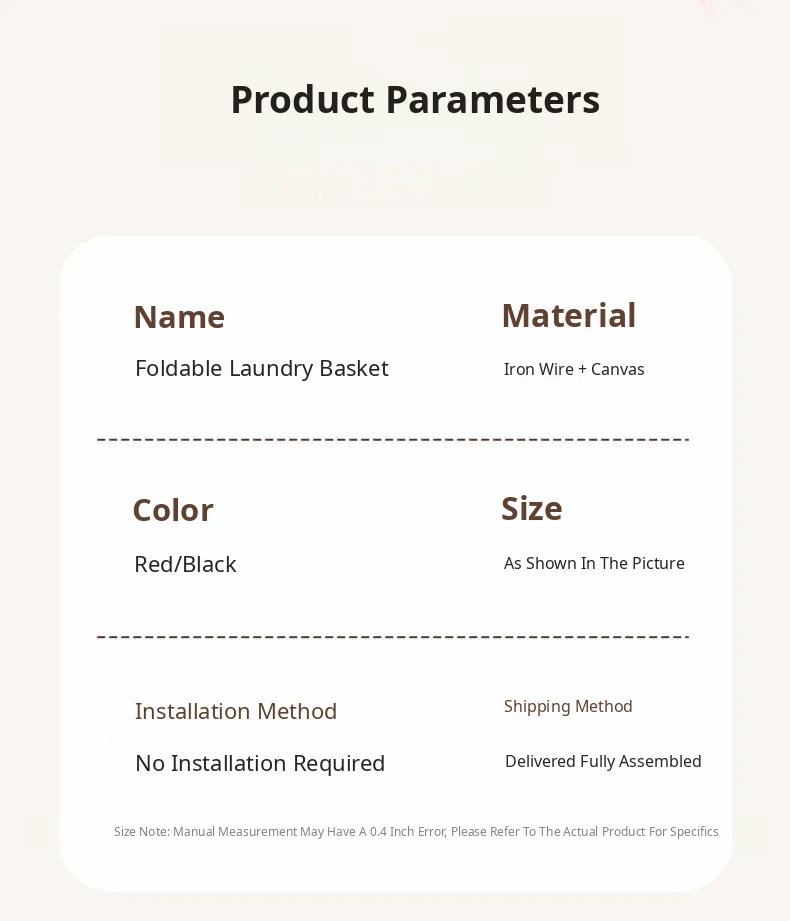 Product Parameters

Name
Foldable Laundry Basket

Material
Iron Wire + Canvas

Color
Red/Black

Size
As Shown In The Picture

Installation Method
No Installation Required

Shipping Method
Delivered Fully Assembled

Size Note: Manual Measurement May Have A 0.4 Inch Error, Please Refer To The Actual Product For Specifics